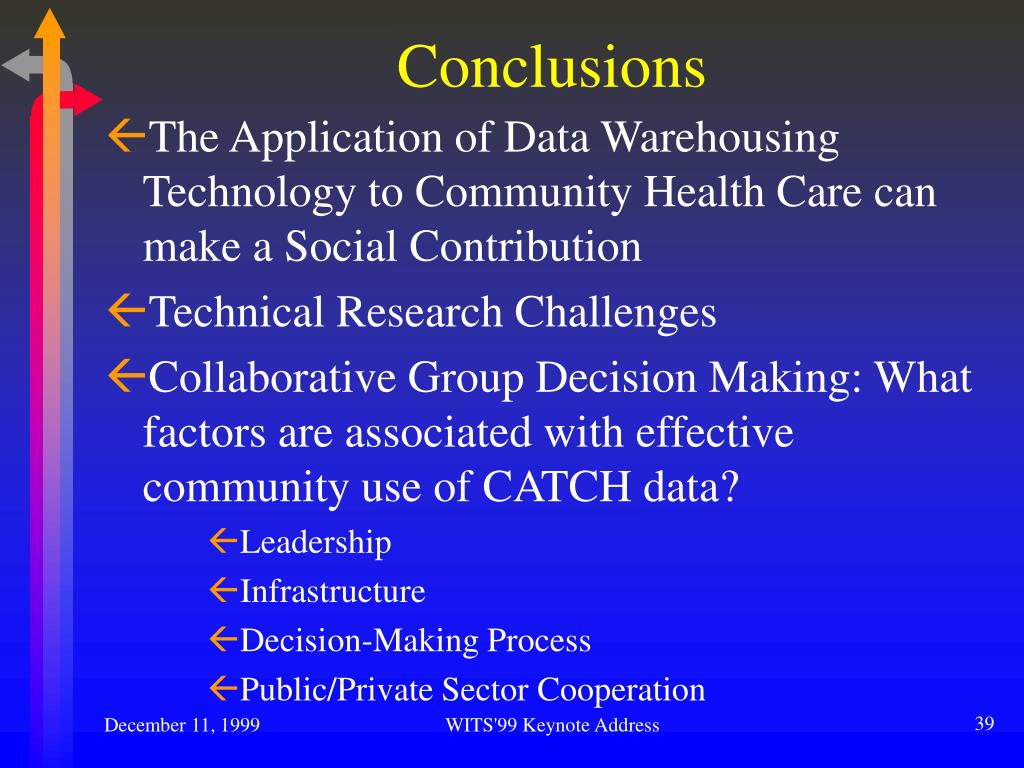 Conclusions

The Application of Data Warehousing Technology to Community Health Care can make a Social Contribution

Technical Research Challenges

Collaborative Group Decision Making: What factors are associated with effective community use of CATCH data?

Leadership

Infrastructure

Decision-Making Process

Public/Private Sector Cooperation

December 11, 1999

WITS'99 Keynote Address

39